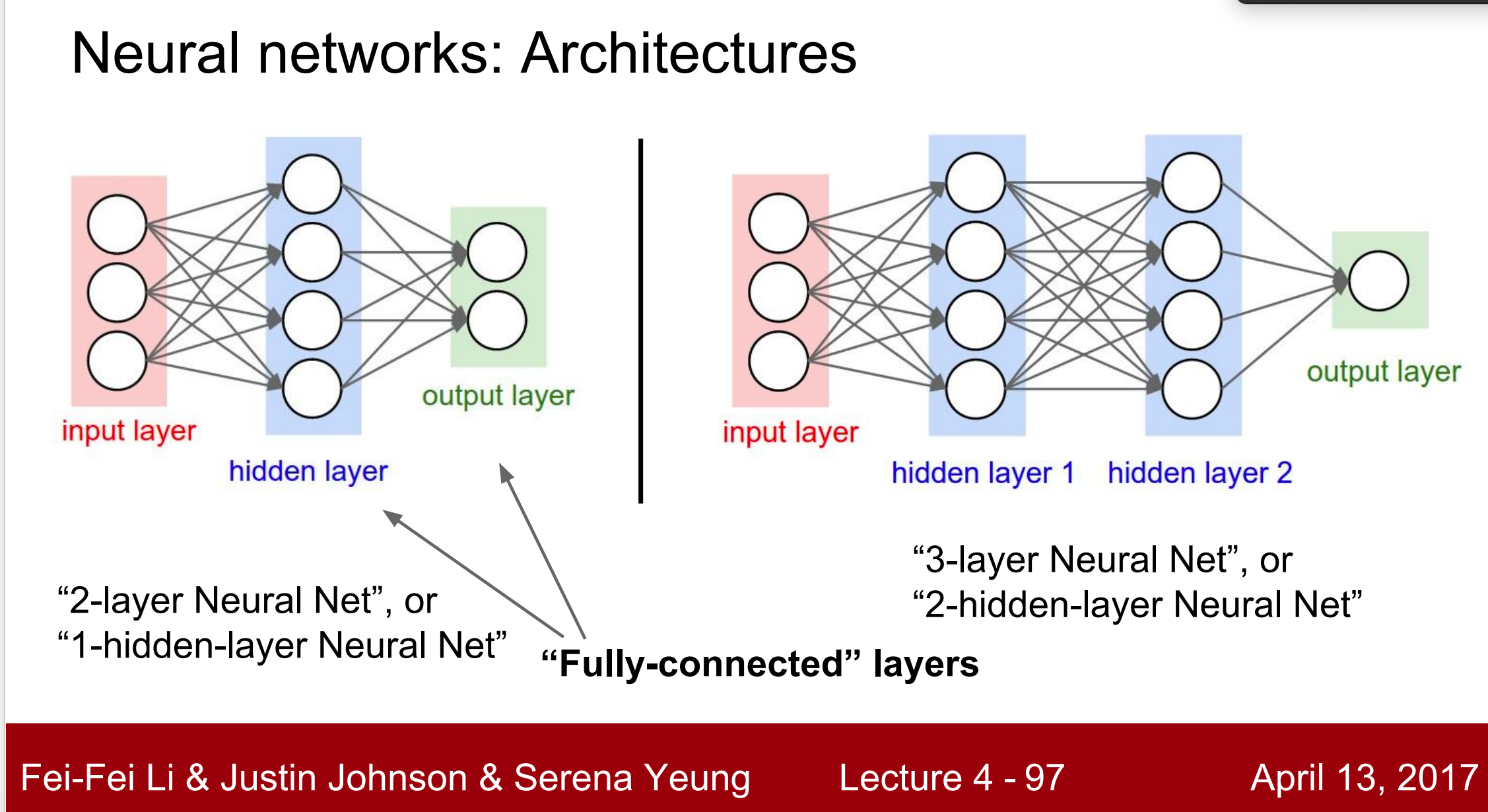 Neural networks: Architectures

input layer

hidden layer

output layer

input layer

hidden layer 1

hidden layer 2

output layer

“2-layer Neural Net”, or
“1-hidden-layer Neural Net”

“Fully-connected” layers

“3-layer Neural Net”, or
“2-hidden-layer Neural Net”

Fei-Fei Li & Justin Johnson & Serena Yeung Lecture 4 - 97 April 13, 2017